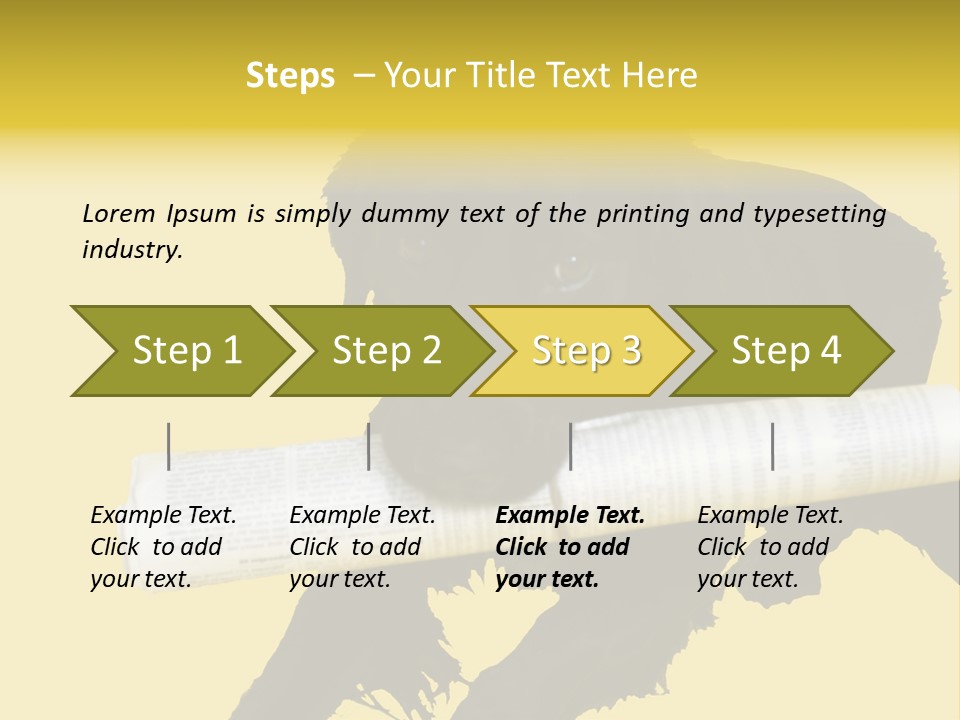 Steps – Your Title Text Here

Lorem Ipsum is simply dummy text of the printing and typesetting industry.

Step 1

Step 2

Step 3

Step 4

Example Text. Click to add your text.

Example Text. Click to add your text.

Example Text. Click to add your text.

Example Text. Click to add your text.